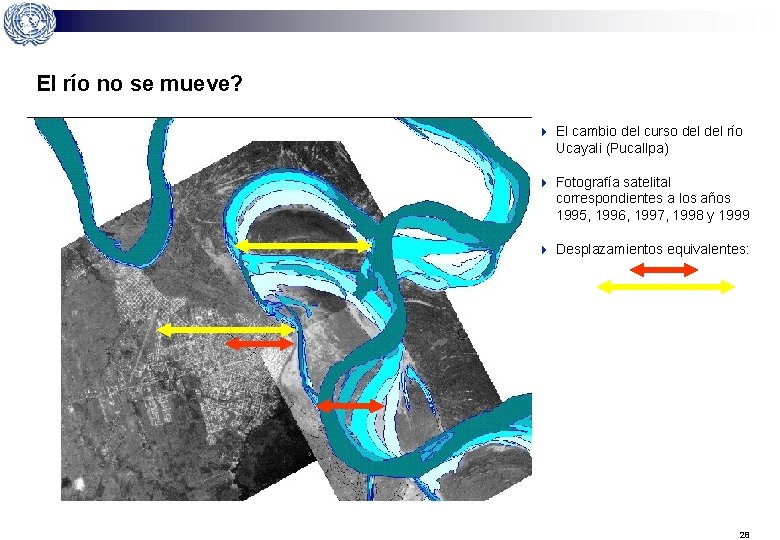 El río no se mueve?

El cambio del curso del del río Ucayali (Pucallpa)

Fotografía satelital correspondientes a los años 1995, 1996, 1997, 1998 y 1999

Desplazamientos equivalentes:

28